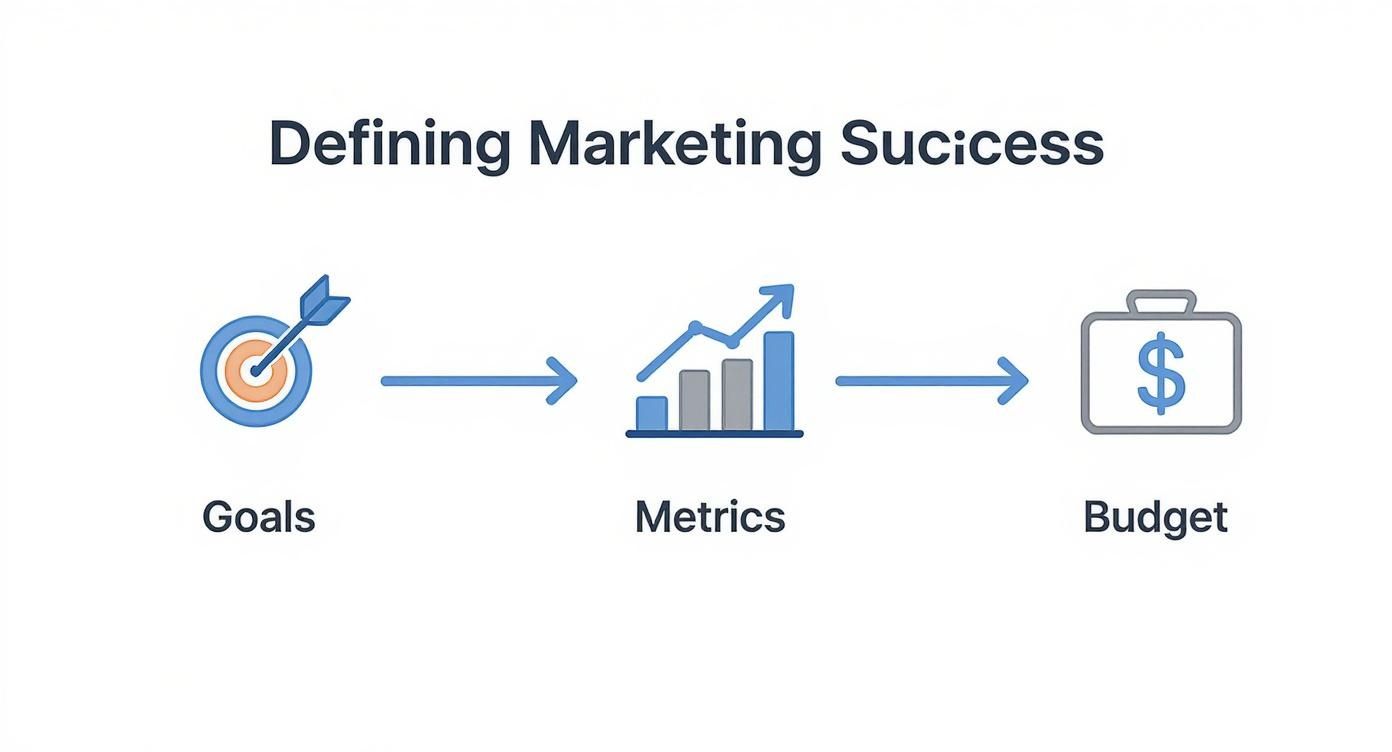 Defining Marketing Sucicess

$

Goals

Metrics

Budget